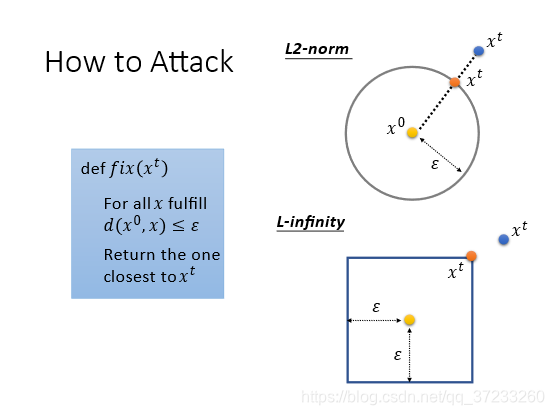 How to Attack

def $fix(x^t)$

For all $x$ fulfill $d(x^0, x) \leq \varepsilon$

Return the one closest to $x^t$

L2-norm

$x^t$

$x^t$

$x^0$

$\varepsilon$

L-infinity

$x^t$

$x^t$

$\varepsilon$

$\varepsilon$

https://blog.csdn.net/qq_37233260